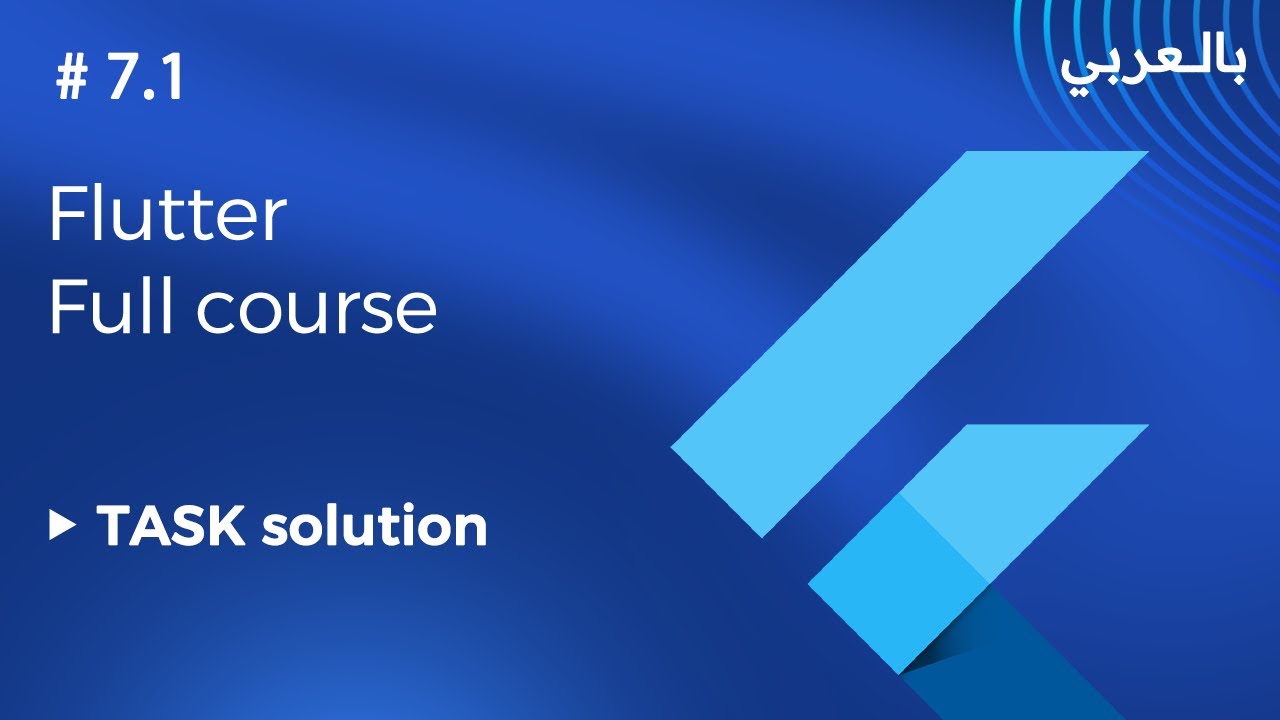 # 7.1

بالعربي

Flutter
Full course

TASK solution